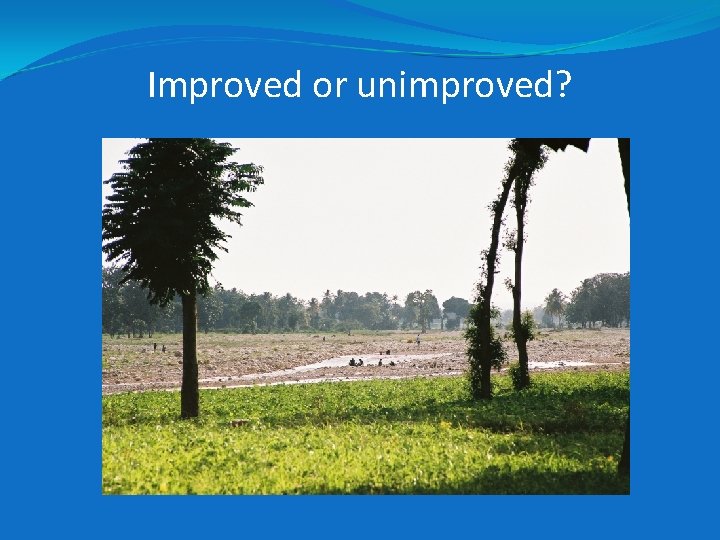 Improved or unimproved?